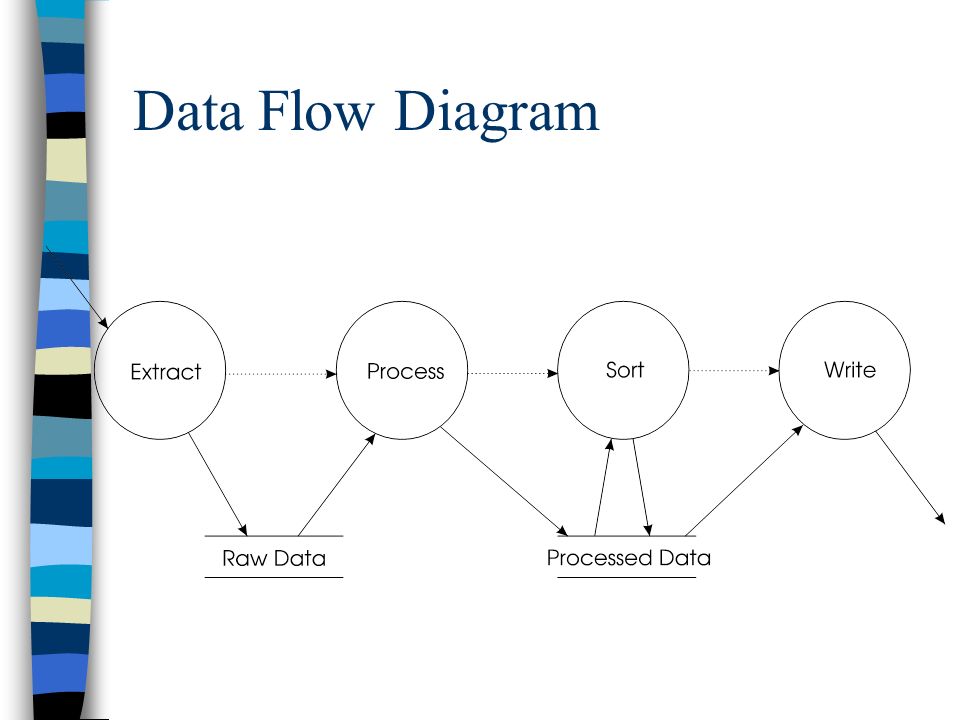 Data Flow Diagram

Extract

Process

Sort

Write

Raw Data

Processed Data